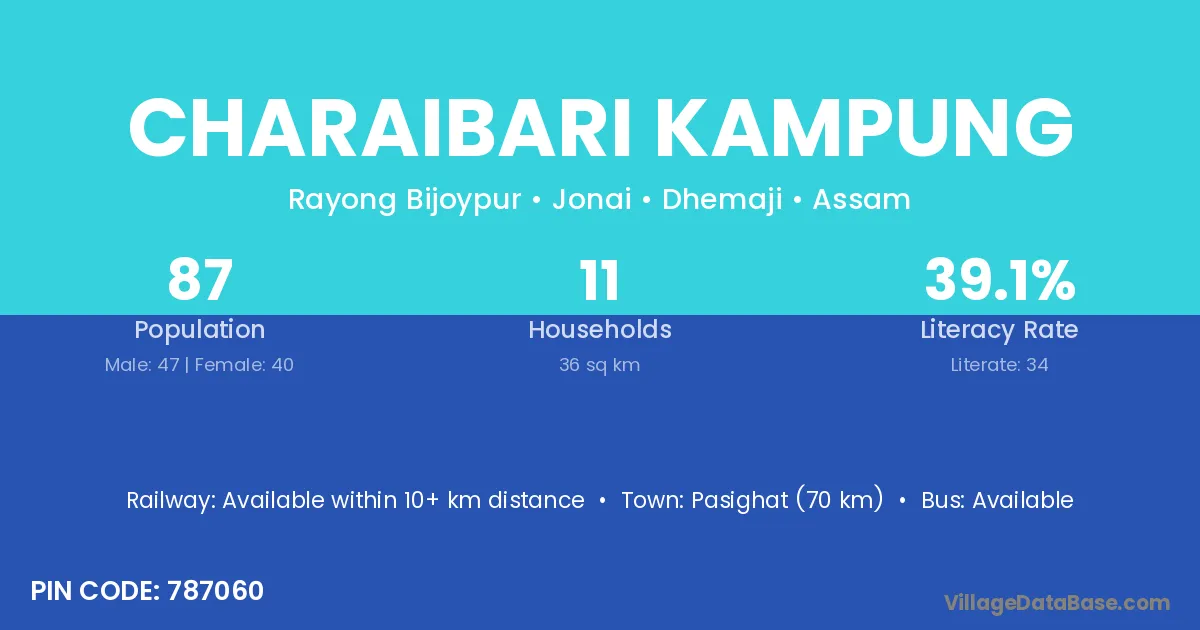 CHARAIBARI KAMPUNG

Rayong Bijoypur • Jonai • Dhemaji • Assam

87
Population
Male: 47 | Female: 40

11
Households
36 sq km

39.1%
Literacy Rate
Literate: 34

Railway: Available within 10+ km distance • Town: Pasighat (70 km) • Bus: Available

PIN CODE: 787060

VillageDataBase.com